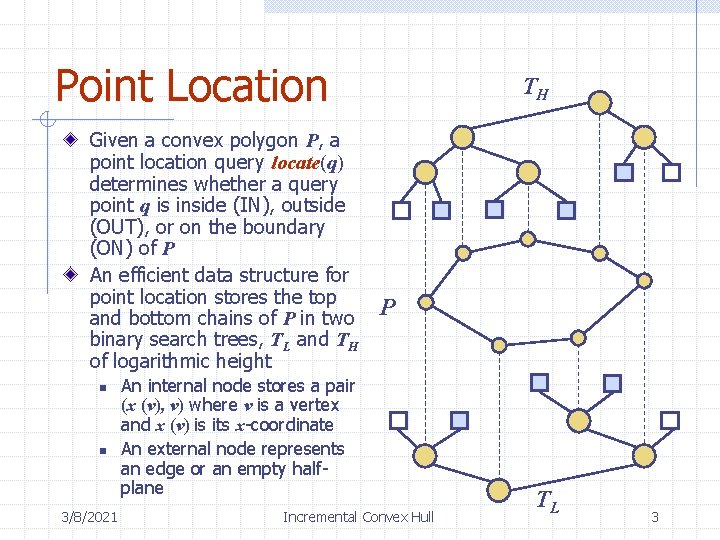 Point Location

Given a convex polygon $P$, a point location query $locate(q)$ determines whether a query point $q$ is inside (IN), outside (OUT), or on the boundary (ON) of $P$

An efficient data structure for point location stores the top and bottom chains of $P$ in two binary search trees, $T_L$ and $T_H$ of logarithmic height

An internal node stores a pair $(x(v), v)$ where $v$ is a vertex and $x(v)$ is its $x$-coordinate

An external node represents an edge or an empty half-plane

$T_H$

$P$

$T_L$

3/8/2021

Incremental Convex Hull

3